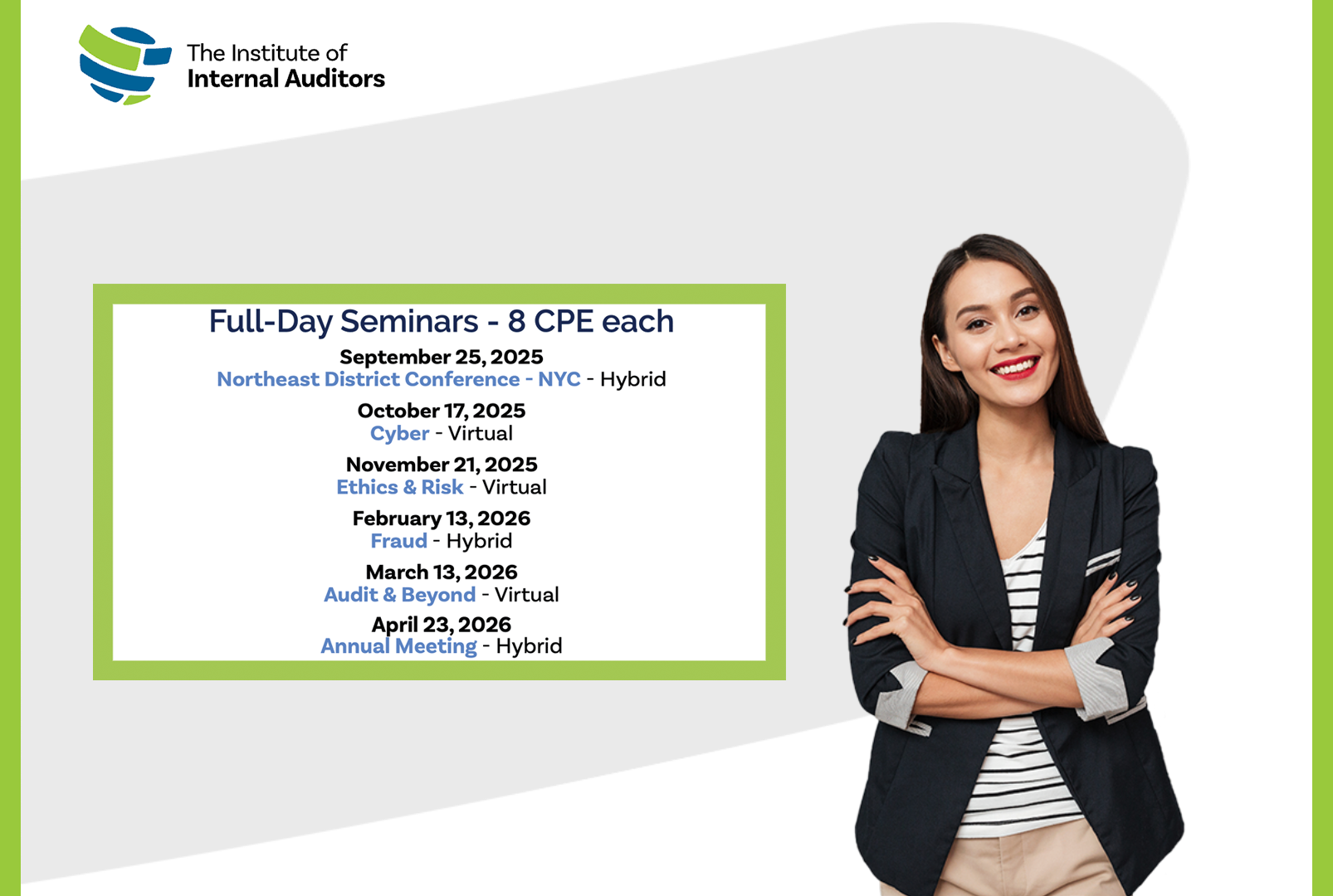 The Institute of
Internal Auditors

Full-Day Seminars - 8 CPE each

September 25, 2025
Northeast District Conference - NYC - Hybrid

October 17, 2025
Cyber - Virtual

November 21, 2025
Ethics & Risk - Virtual

February 13, 2026
Fraud - Hybrid

March 13, 2026
Audit & Beyond - Virtual

April 23, 2026
Annual Meeting - Hybrid